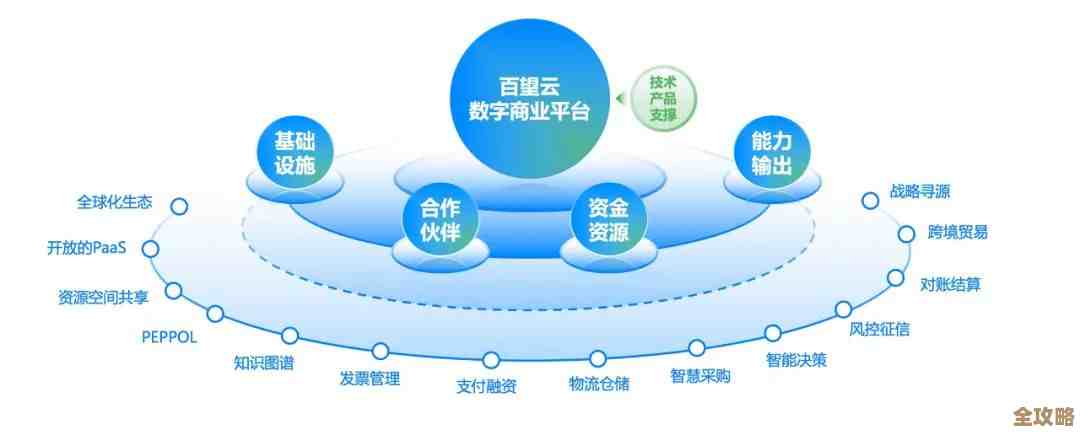 百望云
数字商业平台

技术
产品
支撑

基础
设施

能力
输出

合作
伙伴

资金
资源

全球化生态
开放的PaaS
资源空间共享
PEPPOL
知识图谱
发票管理
支付融资
物流仓储
智慧采购
智能决策
风控征信
对账结算
跨境贸易
战略寻源

全攻略